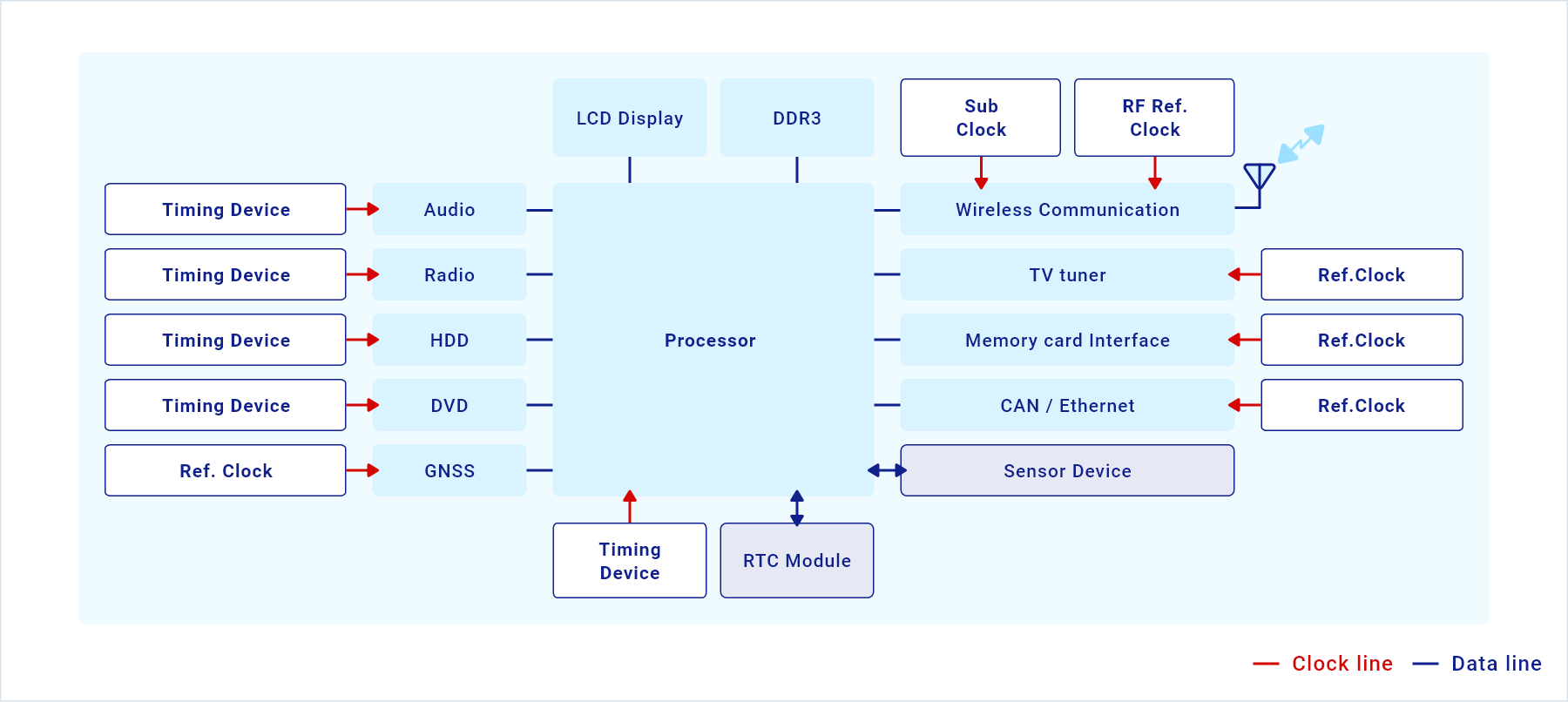 LCD Display

DDR3

Sub Clock

RF Ref. Clock

Timing Device

Audio

Wireless Communication

Timing Device

Radio

TV tuner

Ref.Clock

Timing Device

HDD

Processor

Memory card Interface

Ref.Clock

Timing Device

DVD

CAN / Ethernet

Ref.Clock

Ref. Clock

GNSS

Sensor Device

Timing Device

RTC Module

Clock line

Data line